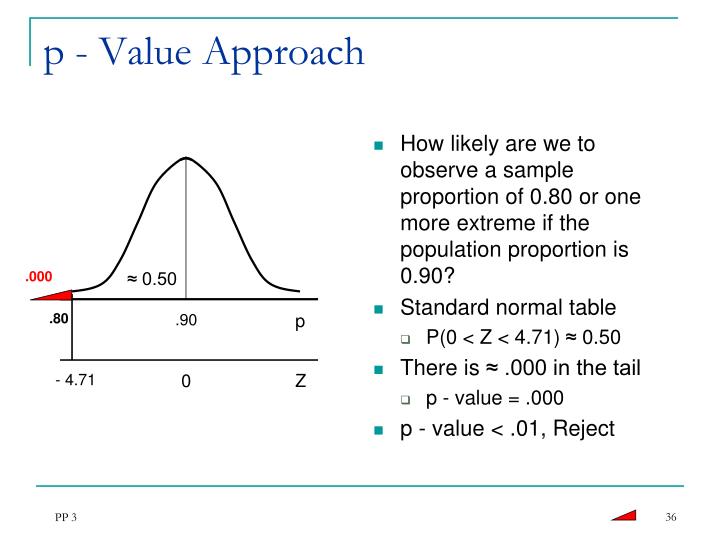 p - Value Approach

.000

≈ 0.50

.80

.90

p

- 4.71

0

Z

How likely are we to observe a sample proportion of 0.80 or one more extreme if the population proportion is 0.90?

Standard normal table

P(0 < Z < 4.71) ≈ 0.50

There is ≈ .000 in the tail

p - value = .000

p - value < .01, Reject

PP 3

36